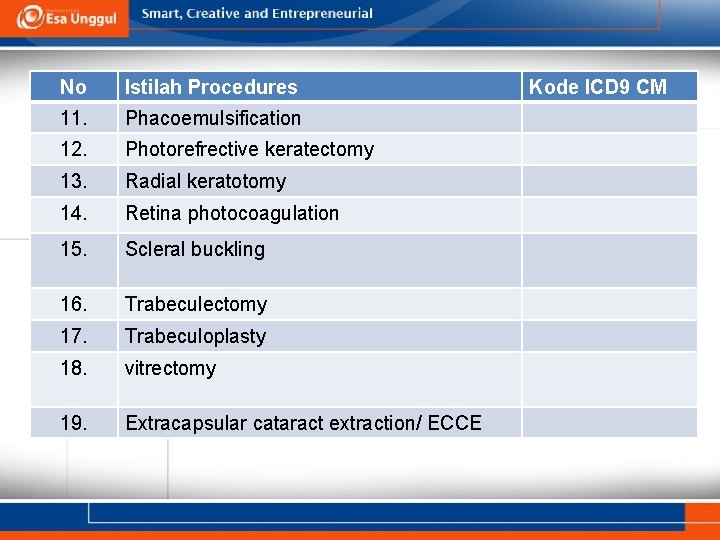 Esa Unggul
Smart, Creative and Entrepreneurial

| No | Istilah Procedures | Kode ICD9 CM |
|---|---|---|
| 11. | Phacoemulsification | |
| 12. | Photorefrective keratectomy | |
| 13. | Radial keratotomy | |
| 14. | Retina photocoagulation | |
| 15. | Scleral buckling | |
| 16. | Trabeculectomy | |
| 17. | Trabeculoplasty | |
| 18. | vitrectomy | |
| 19. | Extracapsular cataract extraction/ ECCE | |